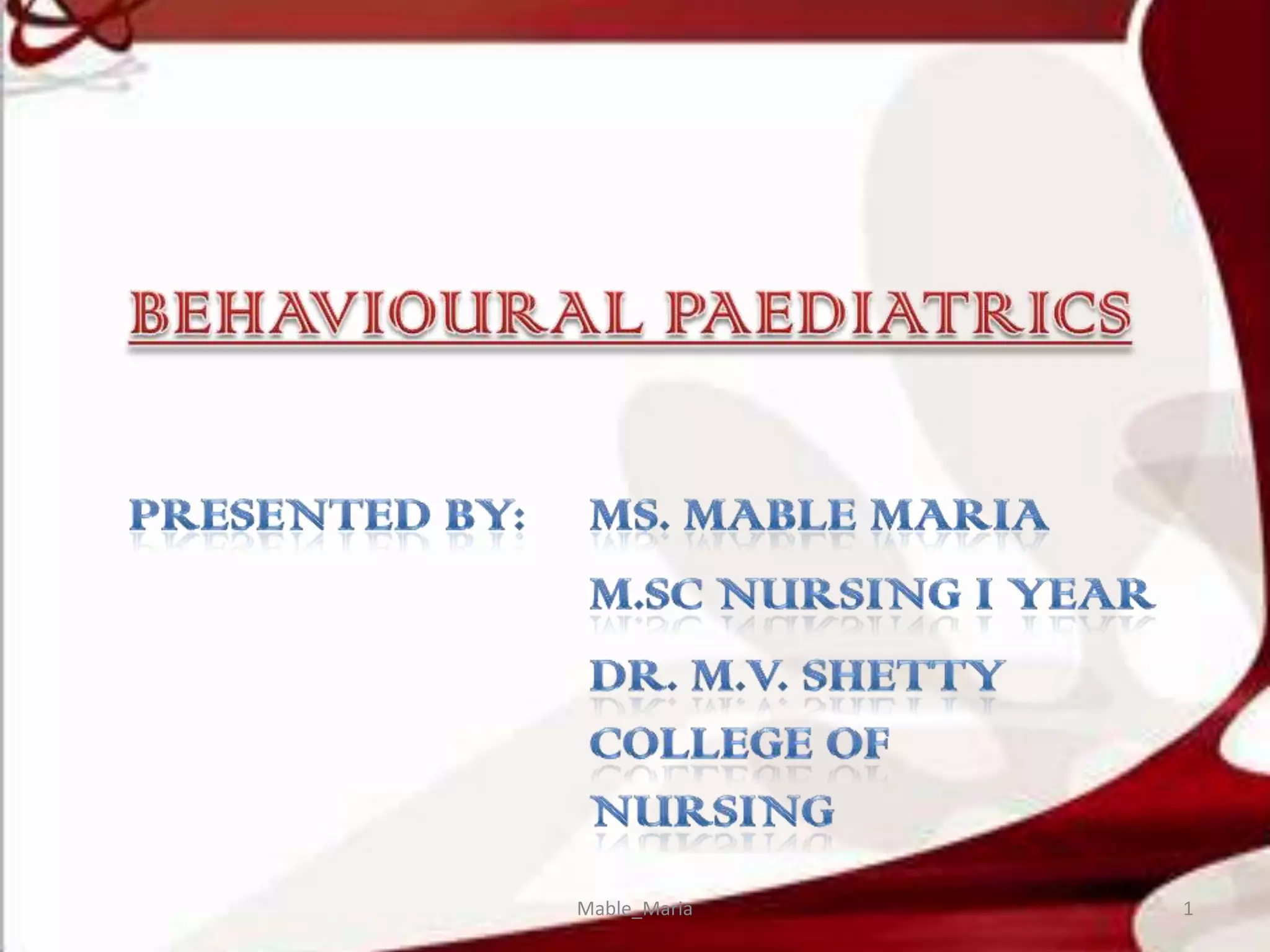 BEHAVIOURAL PAEDIATRICS

PRESENTED BY:

MS. MABLE MARIA

M.SC NURSING I YEAR

DR. M.V. SHETTY COLLEGE OF NURSING

Mable_Maria

1